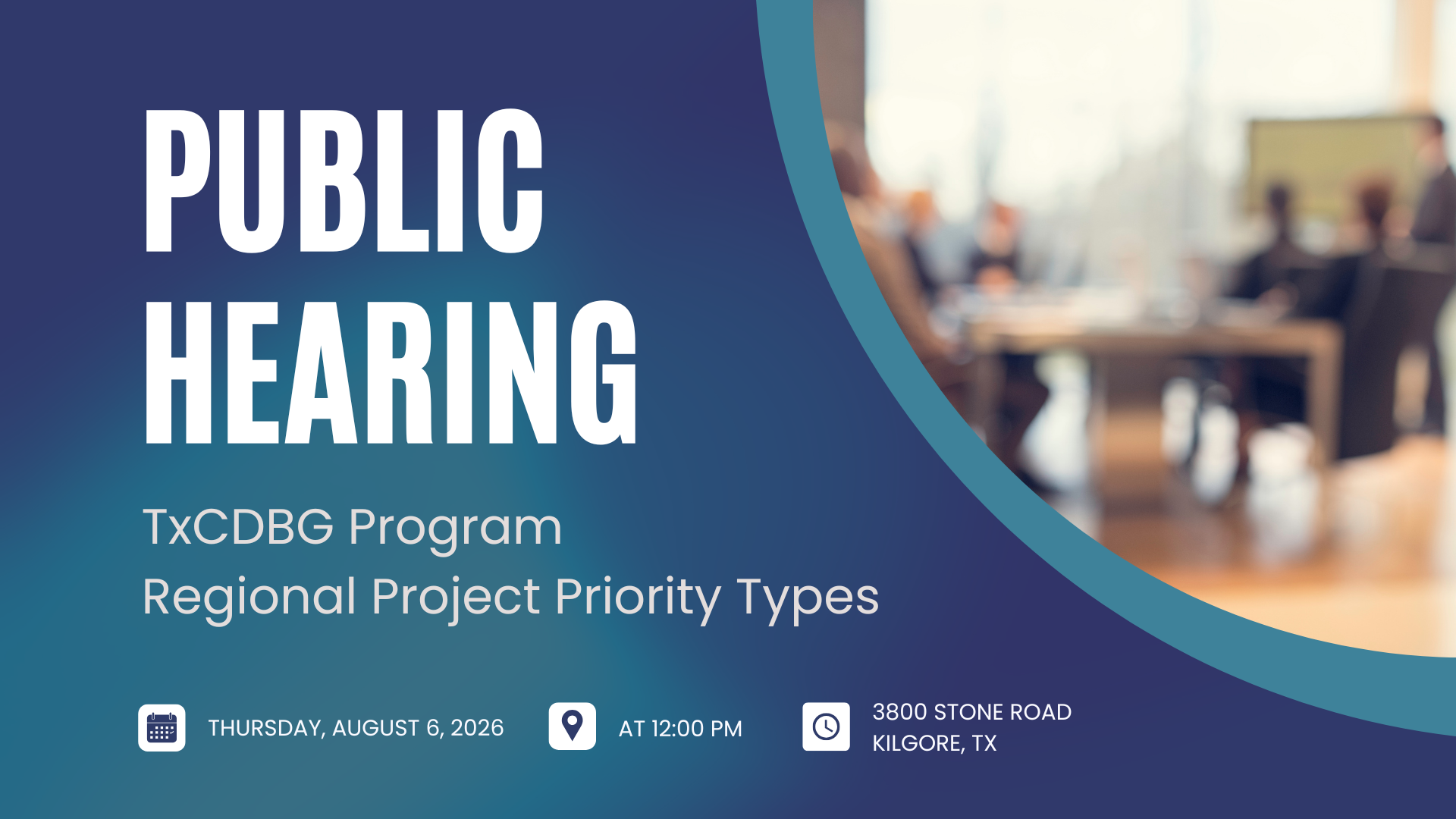 PUBLIC HEARING

TxCDBG Program
Regional Project Priority Types

THURSDAY, AUGUST 6, 2026

AT 12:00 PM

3800 STONE ROAD
KILGORE, TX